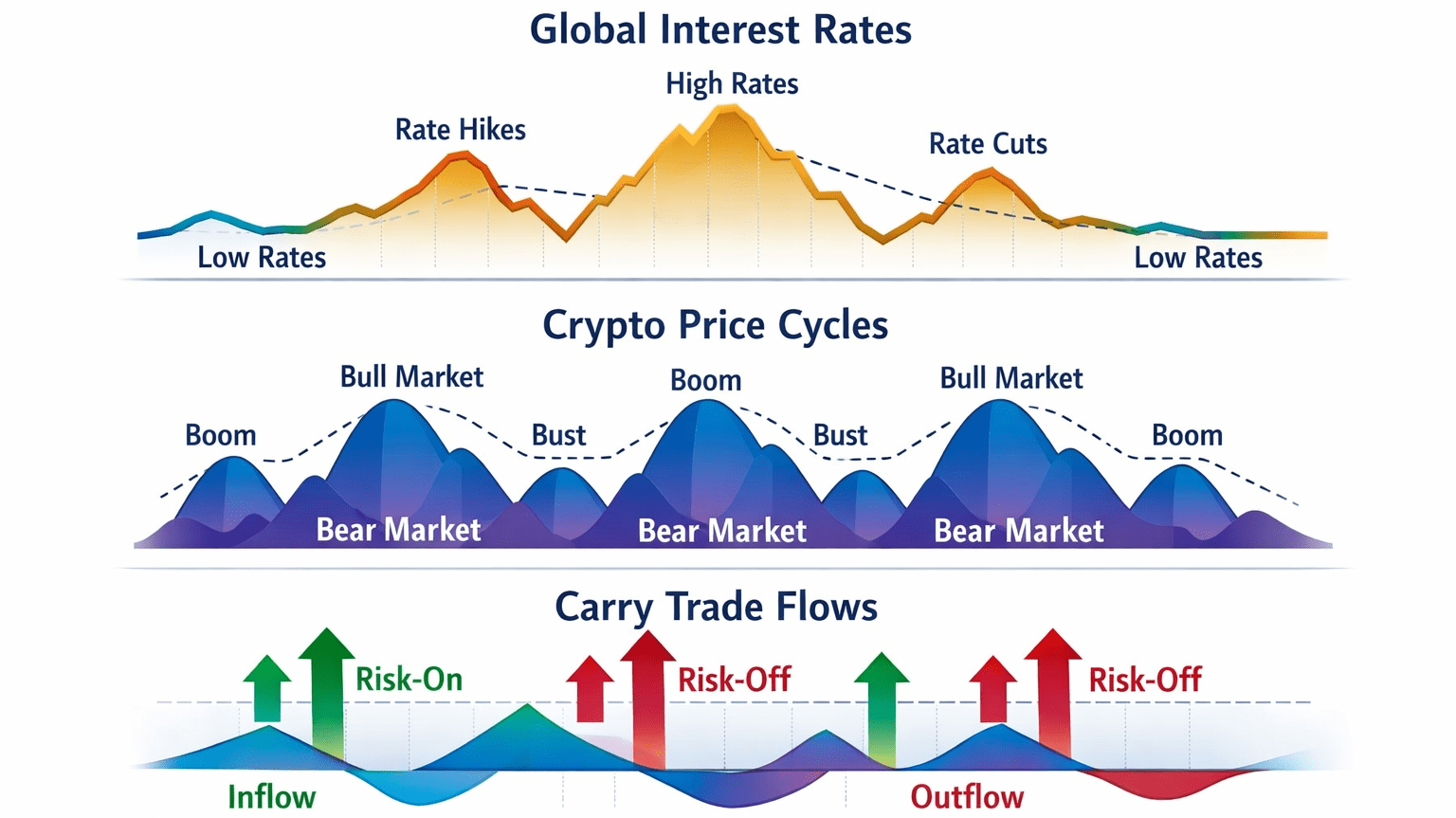 Global Interest Rates

High Rates

Rate Hikes

Rate Cuts

Low Rates

Low Rates

Crypto Price Cycles

Bull Market

Boom

Bull Market

Boom

Bust

Bust

Boom

Bear Market

Bear Market

Bear Market

Carry Trade Flows

Risk-On

Risk-Off

Risk-Off

Inflow

Outflow